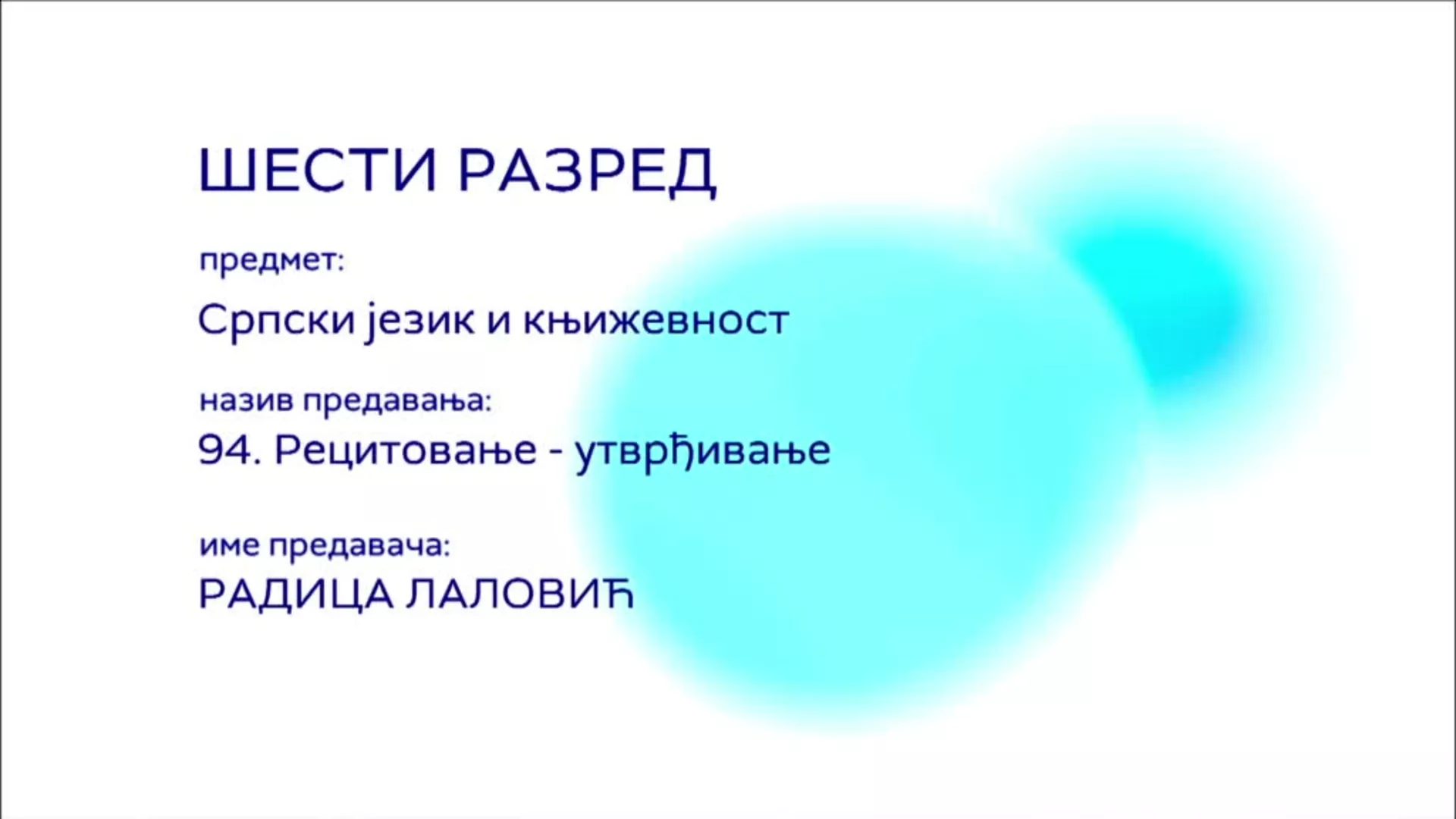 ШЕСТИ РАЗРЕД

предмет:

Српски језик и књижевност

назив предавања:

94. Рецитовање - утврђивање

име предавача:

РАДИЦА ЛАЛОВИЋ